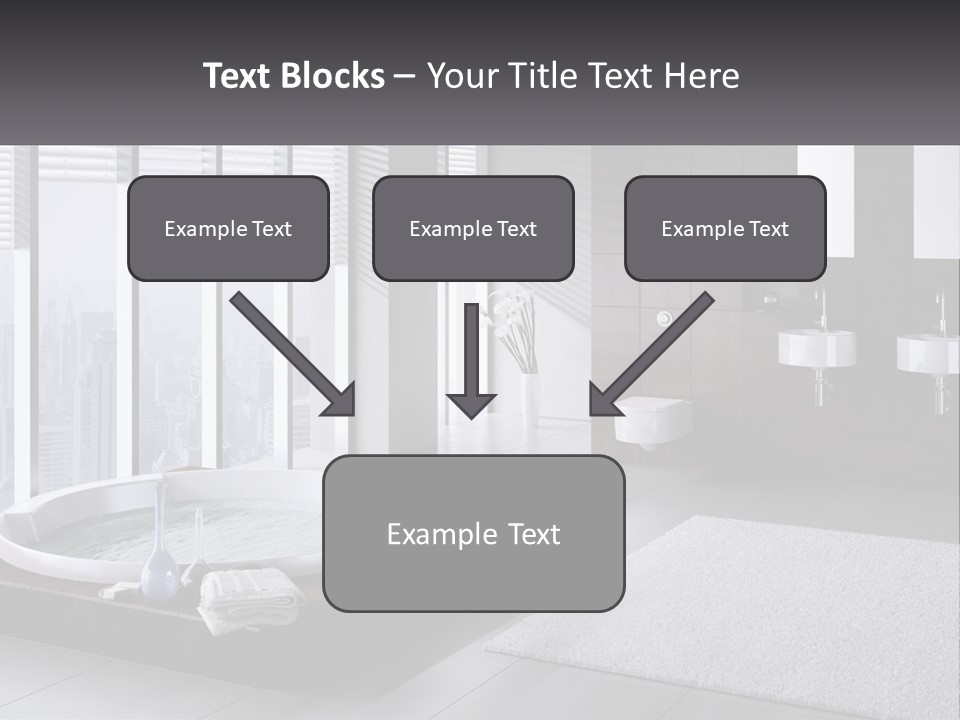 Text Blocks – Your Title Text Here

Example Text

Example Text

Example Text

Example Text